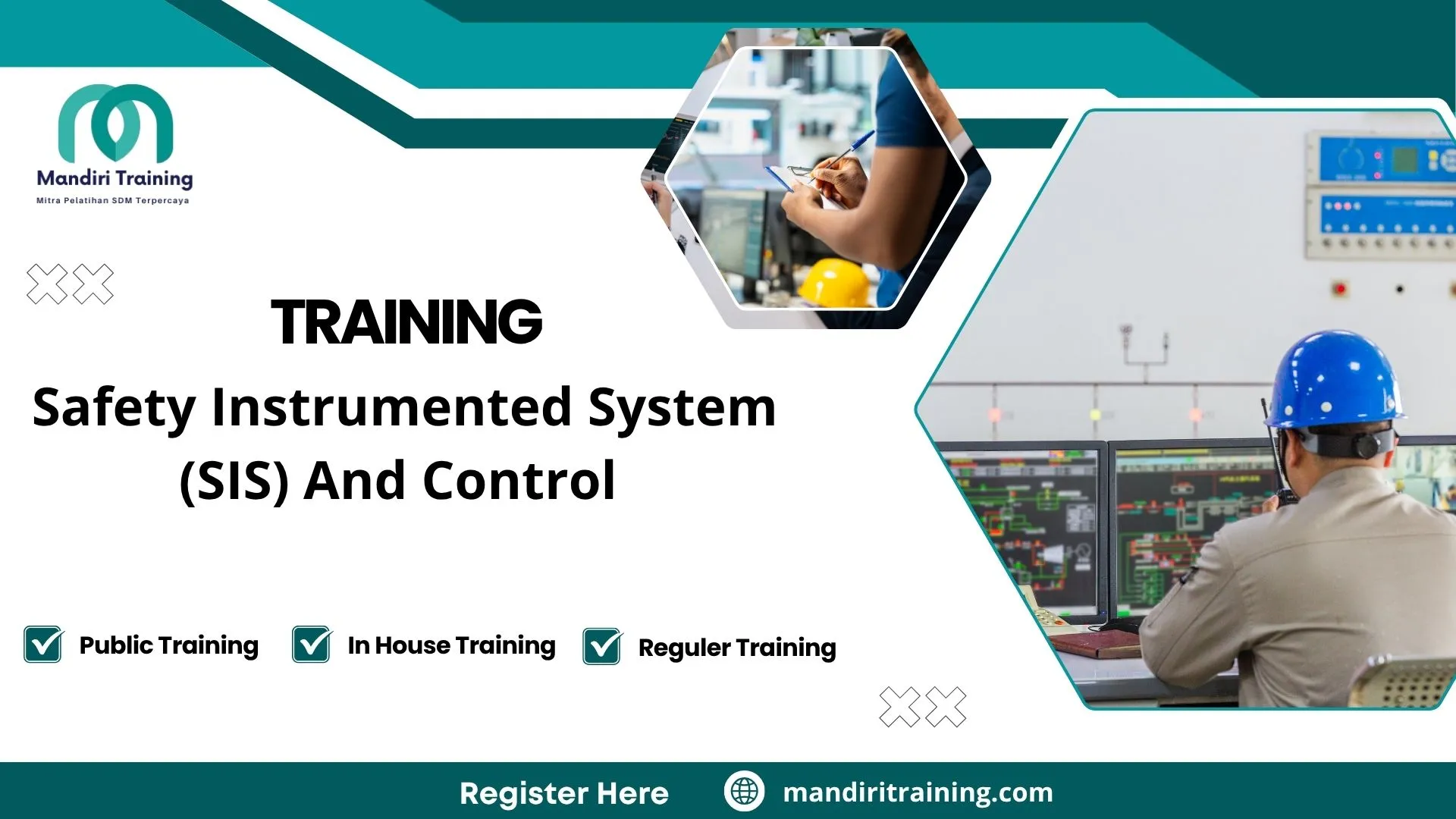 Mandiri Training
Mitra Pelatihan SDM Terpercaya

TRAINING
Safety Instrumented System (SIS) And Control

Public Training
In House Training
Reguler Training

Register Here
mandiritraining.com